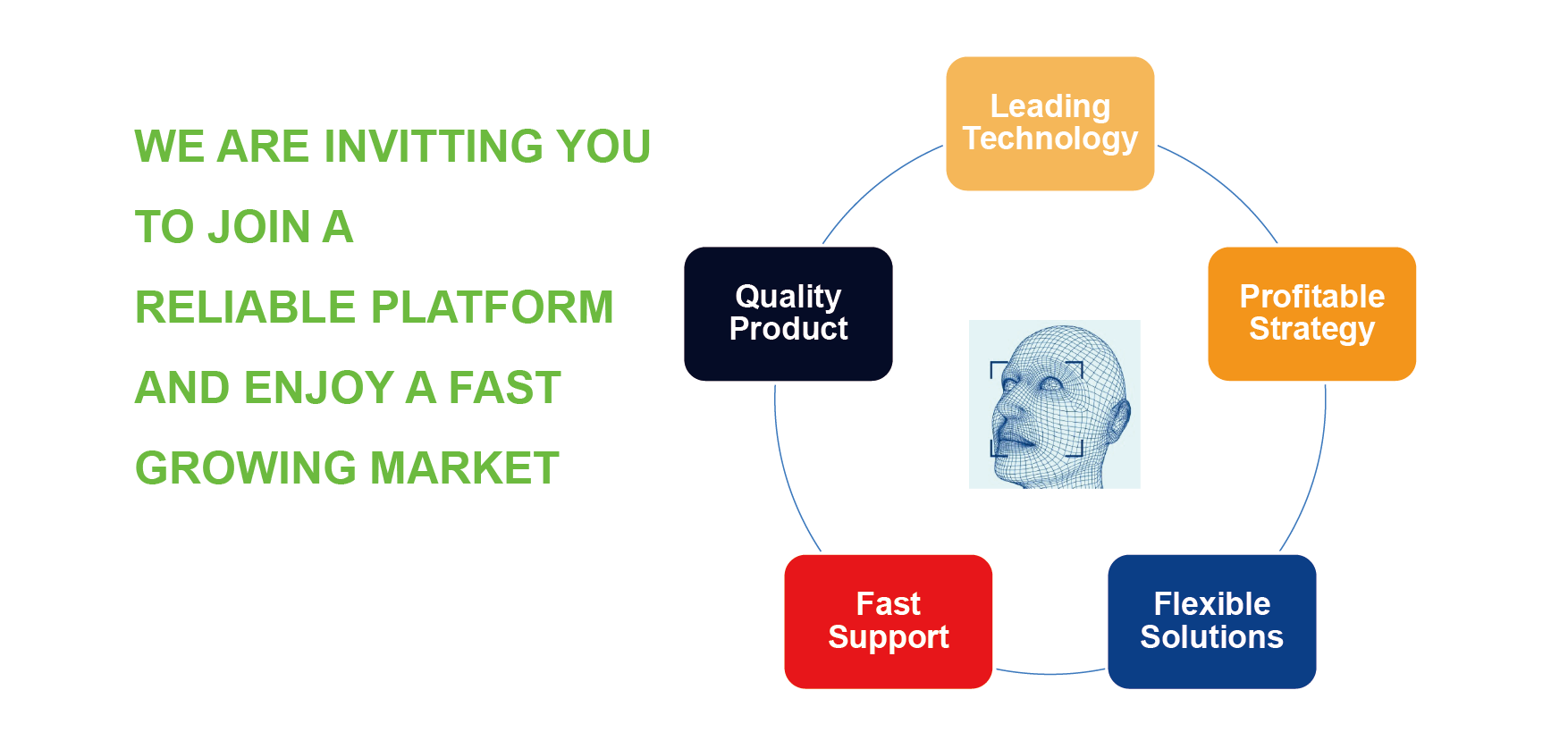 WE ARE INVITTING YOU
TO JOIN A
RELIABLE PLATFORM
AND ENJOY A FAST
GROWING MARKET

Leading Technology

Profitable Strategy

Flexible Solutions

Fast Support

Quality Product